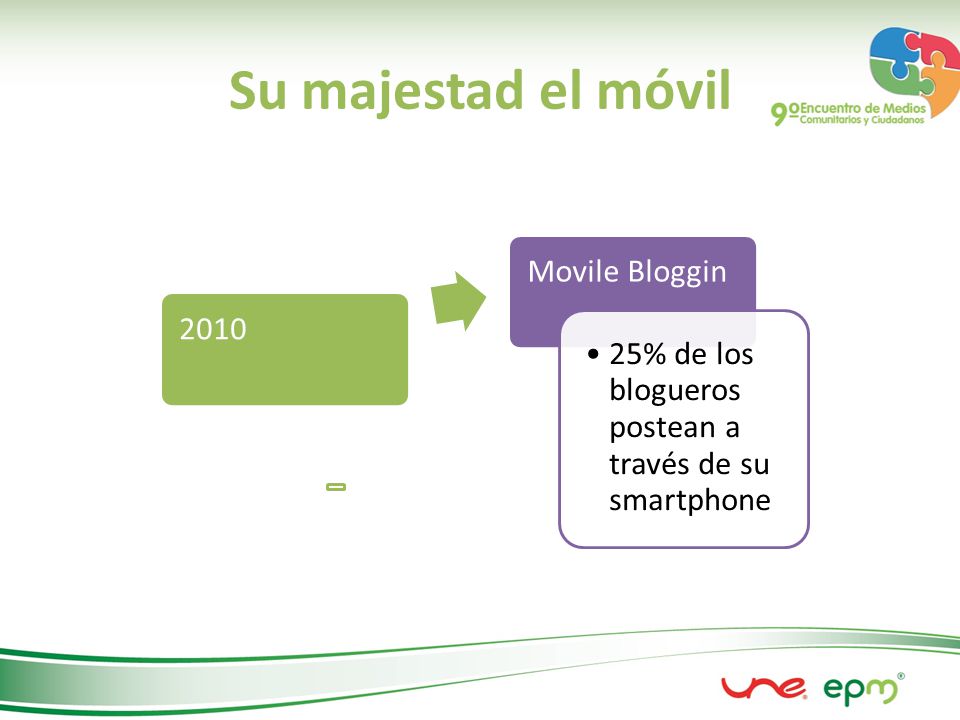 Su majestad el móvil

9º Encuentro de Medios Comunitarios y Ciudadanos

2010

Movile Bloggin

• 25% de los blogueros postean a través de su smartphone

une epm®